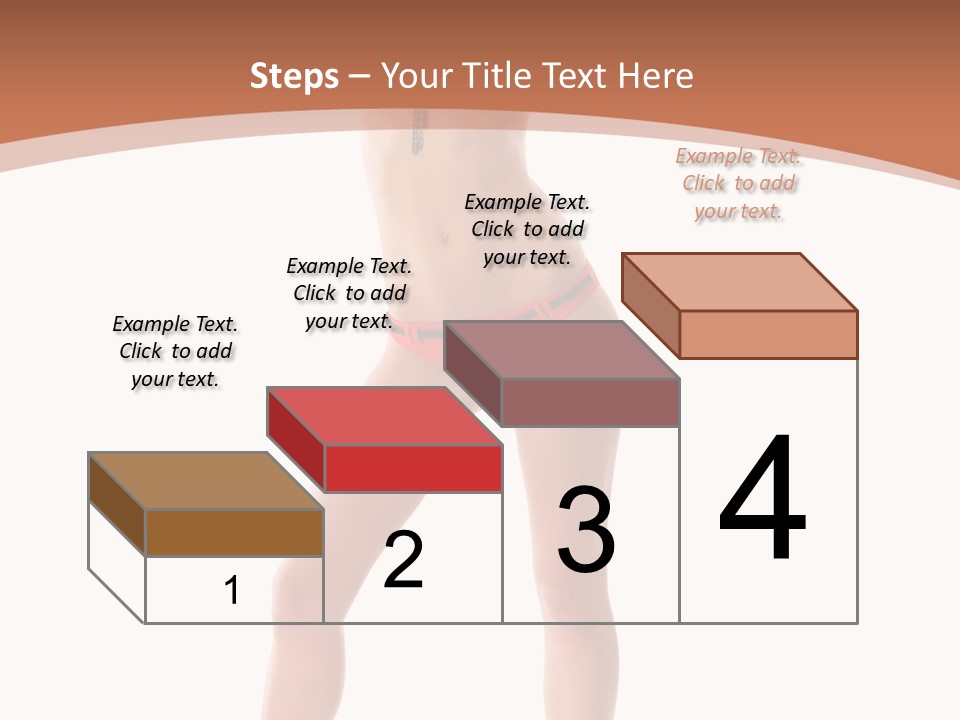 Steps – Your Title Text Here

Example Text. Click to add your text.

Example Text. Click to add your text.

Example Text. Click to add your text.

Example Text. Click to add your text.

1

2

3

4